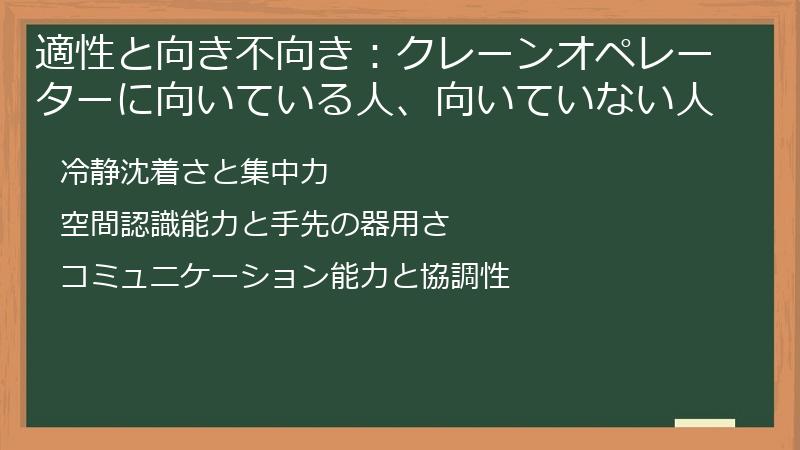 適性と向き不向き：クレーンオペレーターに向いている人、向いていない人

冷静沈着さと集中力

空間認識能力と手先の器用さ

コミュニケーション能力と協調性